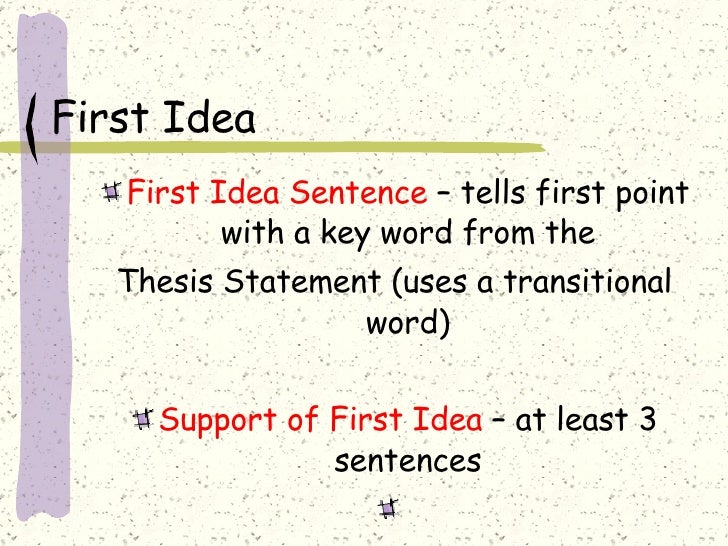 First Idea

First Idea Sentence – tells first point with a key word from the Thesis Statement (uses a transitional word)

Support of First Idea – at least 3 sentences